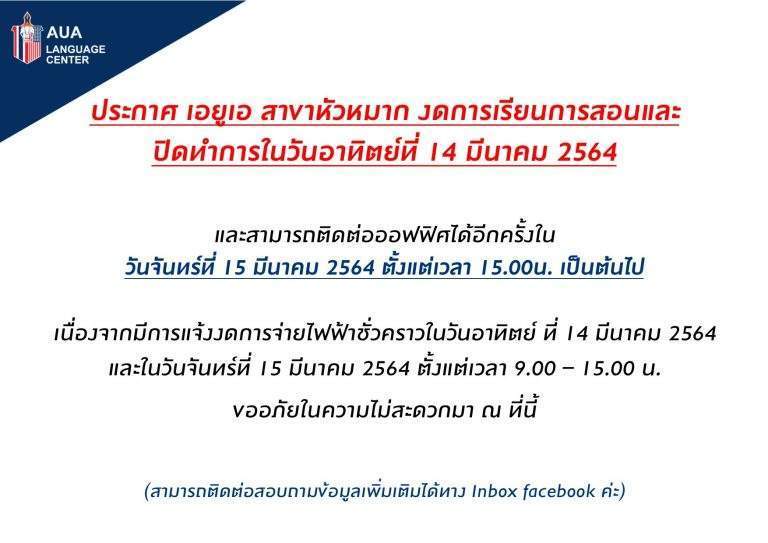 AUA
LANGUAGE
CENTER

ประกาศ เอยูเอ สาขาหัวหมาก งดการเรียนการสอนและปิดทำการในวันอาทิตย์ที่ 14 มีนาคม 2564

และสามารถติดต่อออฟฟิศได้อีกครั้งใน
วันจันทร์ที่ 15 มีนาคม 2564 ตั้งแต่เวลา 15.00น. เป็นต้นไป

เนื่องจากมีการแจ้งงดการจ่ายไฟฟ้าชั่วคราวในวันอาทิตย์ ที่ 14 มีนาคม 2564
และในวันจันทร์ที่ 15 มีนาคม 2564 ตั้งแต่เวลา 9.00 – 15.00 น.

ขออภัยในความไม่สะดวกมา ณ ที่นี้

(สามารถติดต่อสอบถามข้อมูลเพิ่มเติมได้ทาง Inbox facebook ค่ะ)